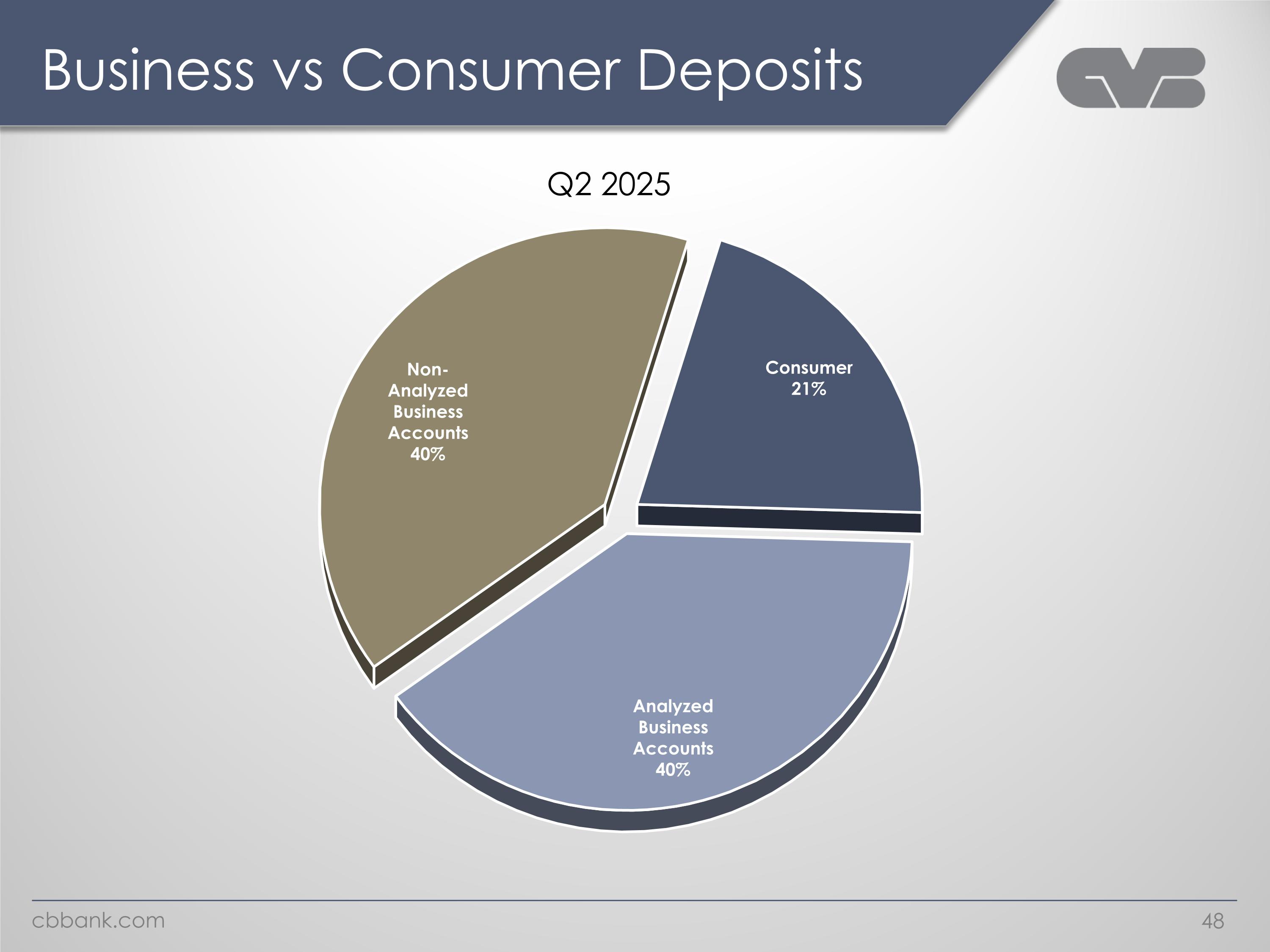 Business vs Consumer Deposits

CVB

Q2 2025

Non-Analyzed Business Accounts 40%

Consumer 21%

Analyzed Business Accounts 40%

cbbank.com

48